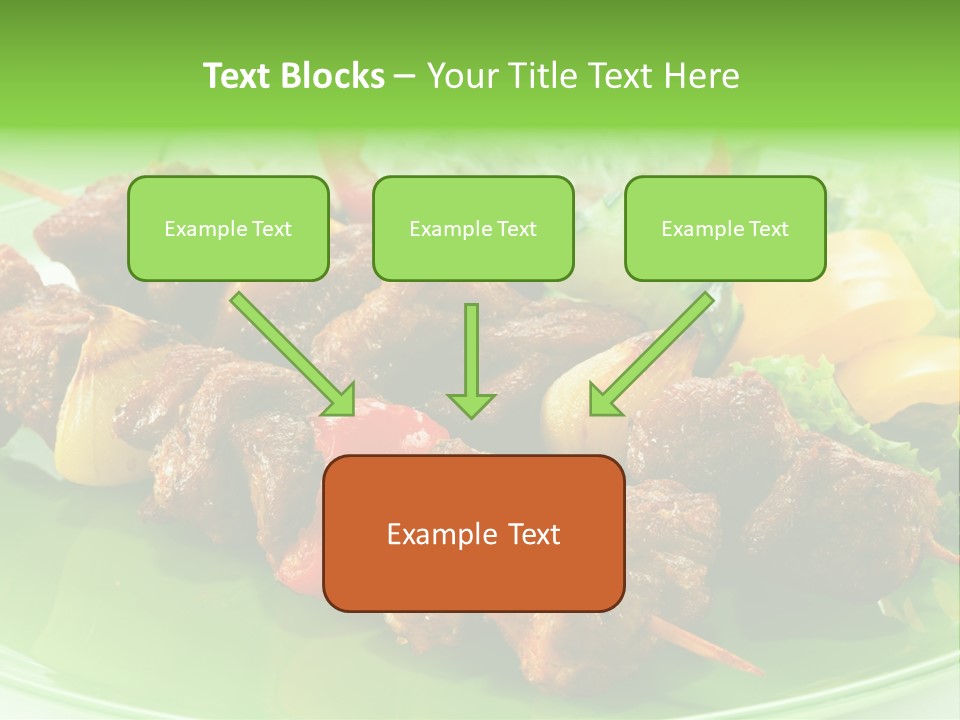 Text Blocks – Your Title Text Here

Example Text

Example Text

Example Text

Example Text